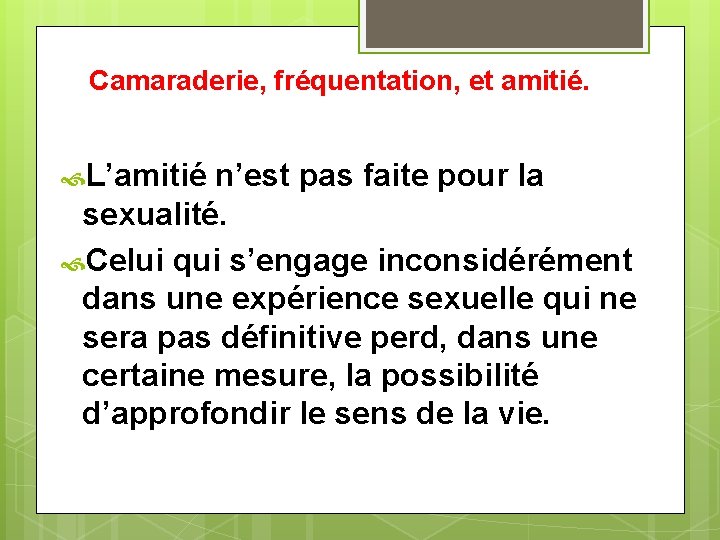 Camaraderie, fréquentation, et amitié.

L’amitié n’est pas faite pour la sexualité.

Celui qui s’engage inconsidérément dans une expérience sexuelle qui ne sera pas définitive perd, dans une certaine mesure, la possibilité d’approfondir le sens de la vie.